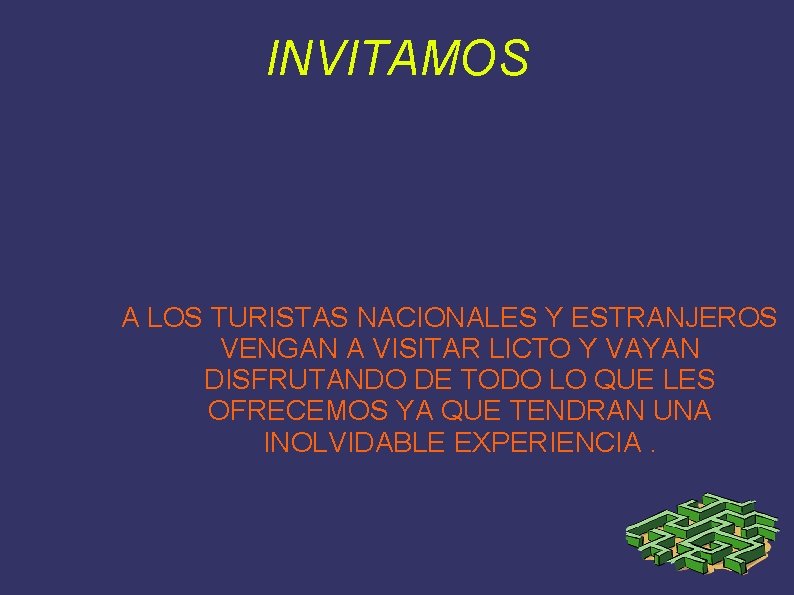 INVITAMOS

A LOS TURISTAS NACIONALES Y ESTRANJEROS VENGAN A VISITAR LICTO Y VAYAN DISFRUTANDO DE TODO LO QUE LES OFRECEMOS YA QUE TENDRAN UNA INOLVIDABLE EXPERIENCIA .